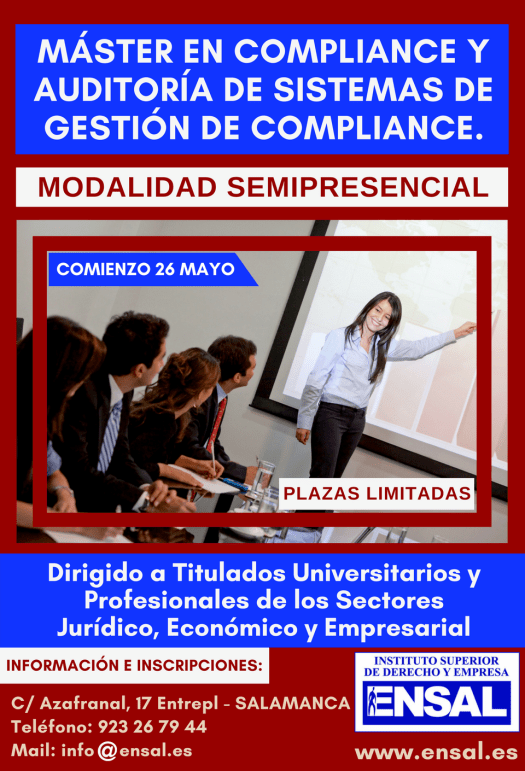 MÁSTER EN COMPLIANCE Y AUDITORÍA DE SISTEMAS DE GESTIÓN DE COMPLIANCE.

MODALIDAD SEMIPRESENCIAL

COMIENZO 26 MAYO

PLAZAS LIMITADAS

Dirigido a Titulados Universitarios y Profesionales de los Sectores Jurídico, Económico y Empresarial

INFORMACIÓN E INSCRIPCIONES:

C/ Azafranal, 17 Entrepl - SALAMANCA
Teléfono: 923 26 79 44
Mail: info@ensal.es

INSTITUTO SUPERIOR DE DERECHO Y EMPRESA
ENSAL

www.ensal.es